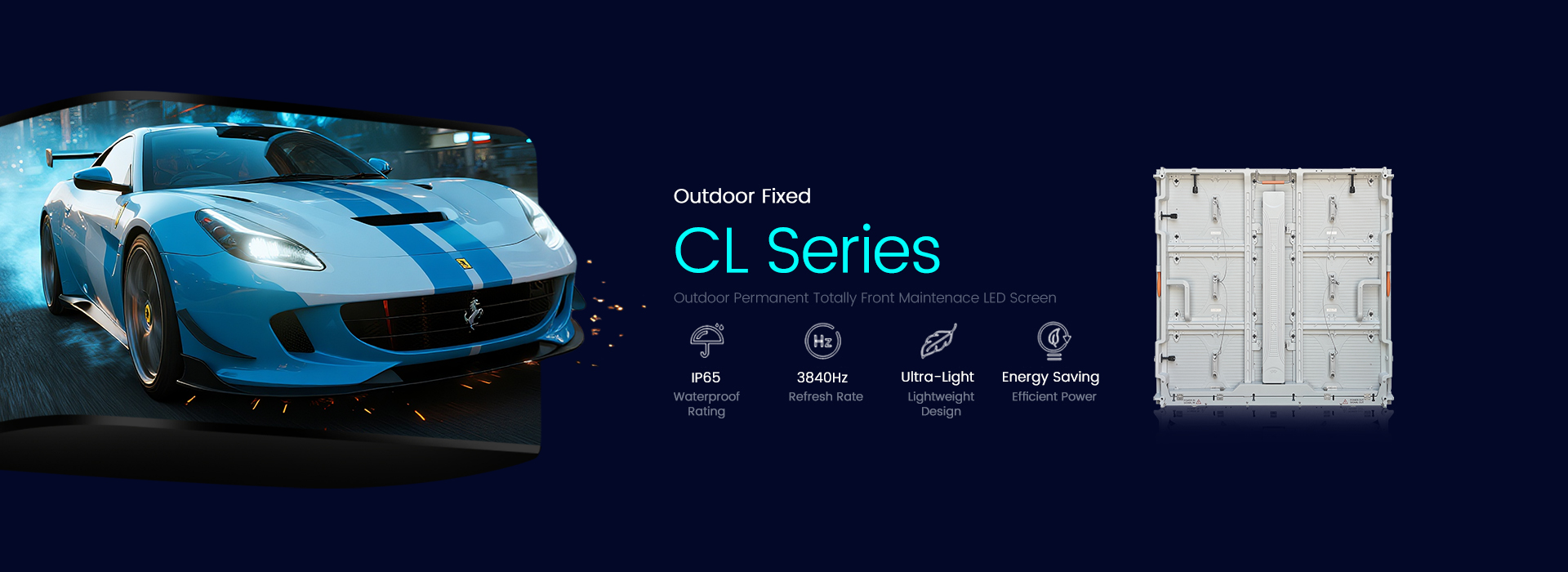 Outdoor Fixed

CL Series

Outdoor Permanent Totally Front Maintenace LED Screen

Hz

IP65
Waterproof Rating

3840Hz
Refresh Rate

Ultra-Light
Lightweight Design

Energy Saving
Efficient Power